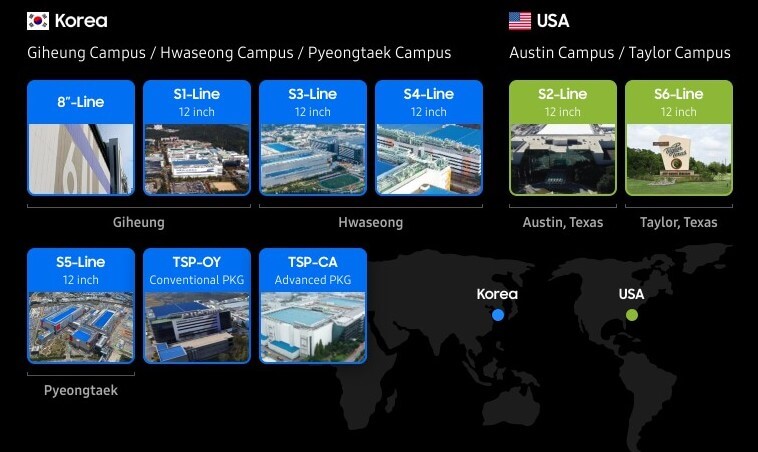 Korea

Giheung Campus / Hwaseong Campus / Pyeongtaek Campus

8"-Line

S1-Line
12 inch

S3-Line
12 inch

S4-Line
12 inch

Giheung

Hwaseong

S5-Line
12 inch

TSP-OY
Conventional PKG

TSP-CA
Advanced PKG

Pyeongtaek

USA

Austin Campus / Taylor Campus

S2-Line
12 inch

S6-Line
12 inch

Austin, Texas

Taylor, Texas

Korea

USA